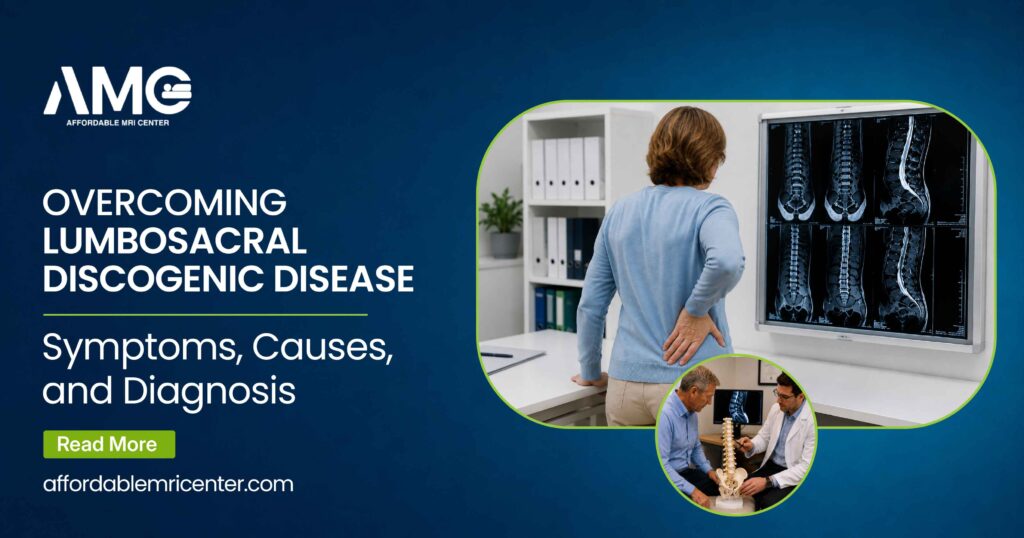 AMC
AFFORDABLE MRI CENTER

OVERCOMING LUMBOSACRAL DISCOGENIC DISEASE

Symptoms, Causes, and Diagnosis

Read More

affordablemricenter.com